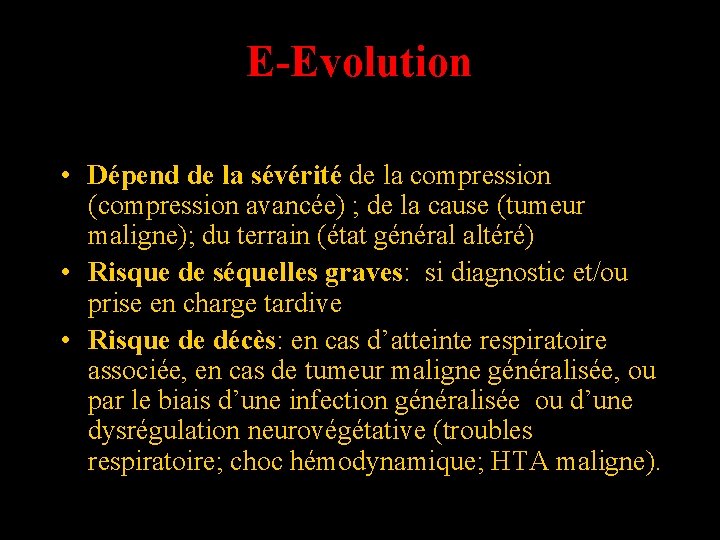 E-Evolution

• Dépend de la sévérité de la compression (compression avancée) ; de la cause (tumeur maligne); du terrain (état général altéré)
• Risque de séquelles graves: si diagnostic et/ou prise en charge tardive
• Risque de décès: en cas d'atteinte respiratoire associée, en cas de tumeur maligne généralisée, ou par le biais d'une infection généralisée ou d'une dysrégulation neurovégétative (troubles respiratoire; choc hémodynamique; HTA maligne).